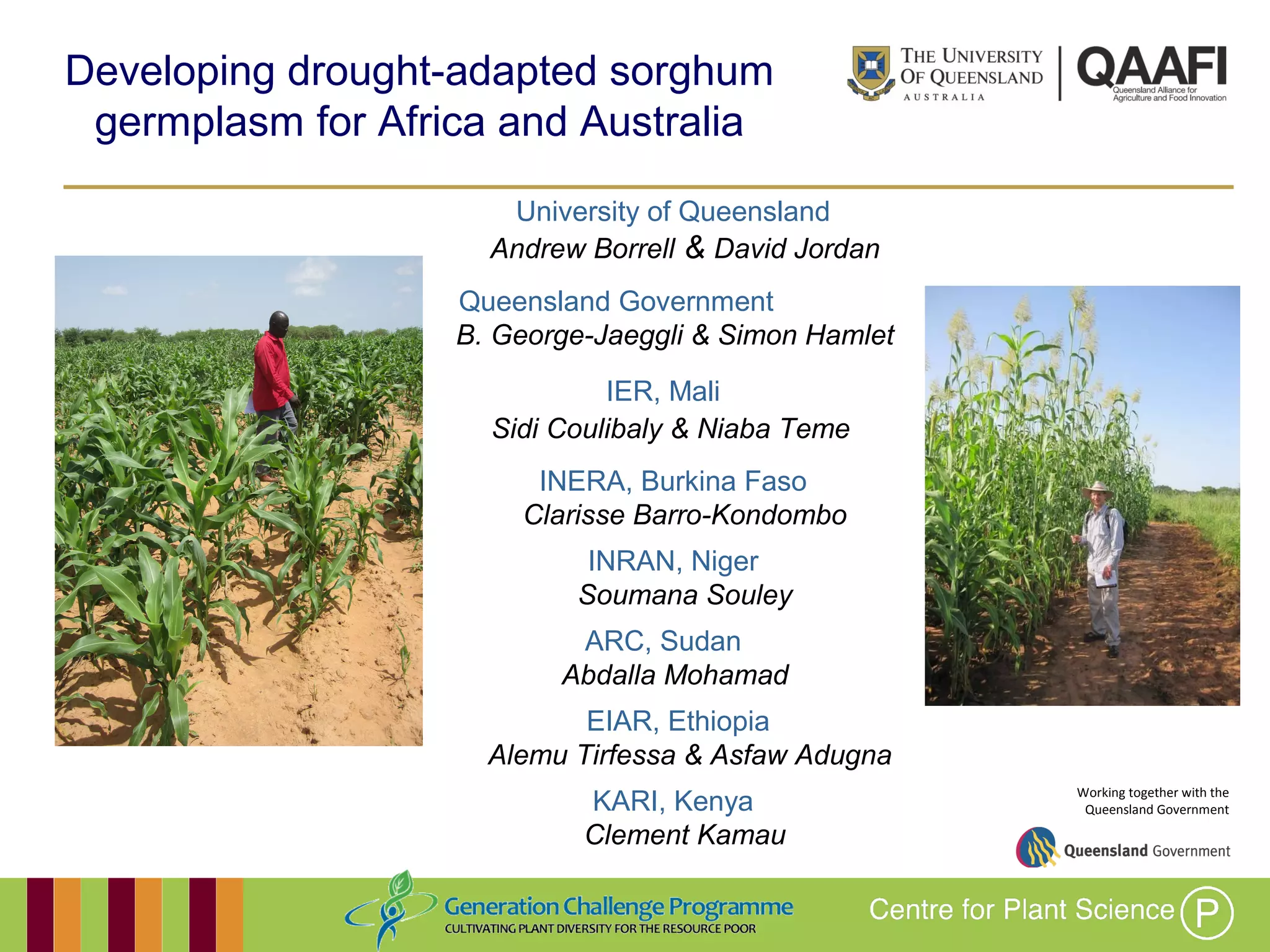 Developing drought-adapted sorghum germplasm for Africa and Australia

THE UNIVERSITY OF QUEENSLAND AUSTRALIA

QAAFI Queensland Alliance for Agriculture and Food Innovation

University of Queensland
Andrew Borrell & David Jordan

Queensland Government
B. George-Jaeggli & Simon Hamlet

IER, Mali
Sidi Coulibaly & Niaba Teme

INERA, Burkina Faso
Clarisse Barro-Kondombo

INRAN, Niger
Soumana Souley

ARC, Sudan
Abdalla Mohamad

EIAR, Ethiopia
Alemu Tirfessa & Asfaw Adugna

KARI, Kenya
Clement Kamau

Working together with the Queensland Government

Queensland Government

Generation Challenge Programme
CULTIVATING PLANT DIVERSITY FOR THE RESOURCE POOR

Centre for Plant Science P